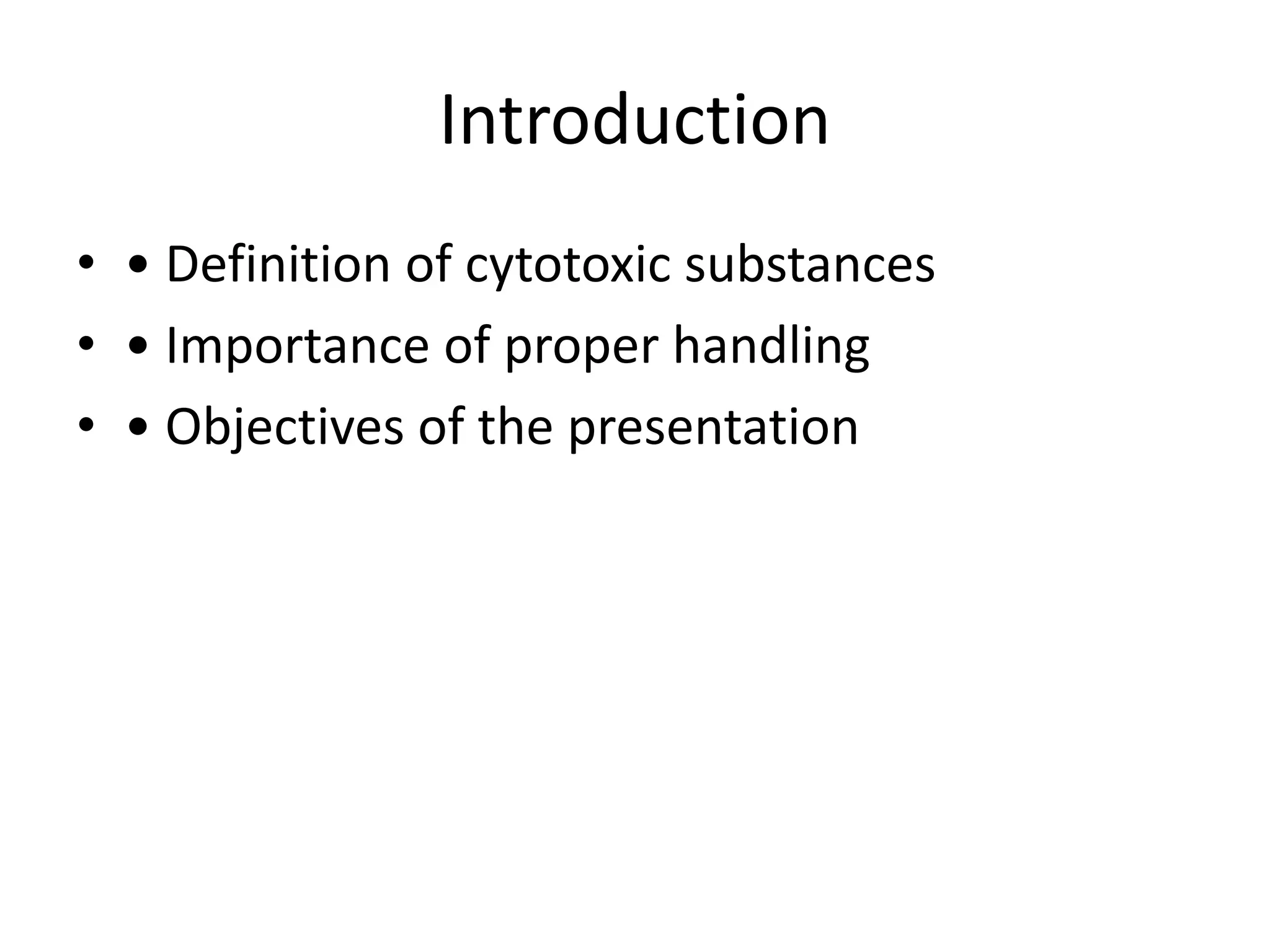 Introduction

• • Definition of cytotoxic substances
• • Importance of proper handling
• • Objectives of the presentation